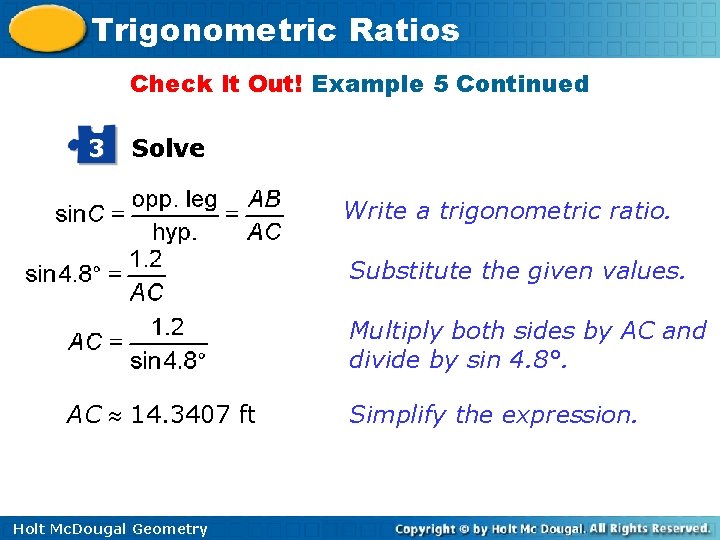 Trigonometric Ratios

Check It Out! Example 5 Continued

3 Solve

$\sin C = \frac{\text{opp. leg}}{\text{hyp.}} = \frac{AB}{AC}$ Write a trigonometric ratio.

$\sin 4.8° = \frac{1.2}{AC}$ Substitute the given values.

$AC = \frac{1.2}{\sin 4.8°}$ Multiply both sides by AC and divide by sin 4.8°.

$AC \approx 14.3407$ ft Simplify the expression.

Holt McDougal Geometry

Copyright © by Holt Mc Dougal. All Rights Reserved.